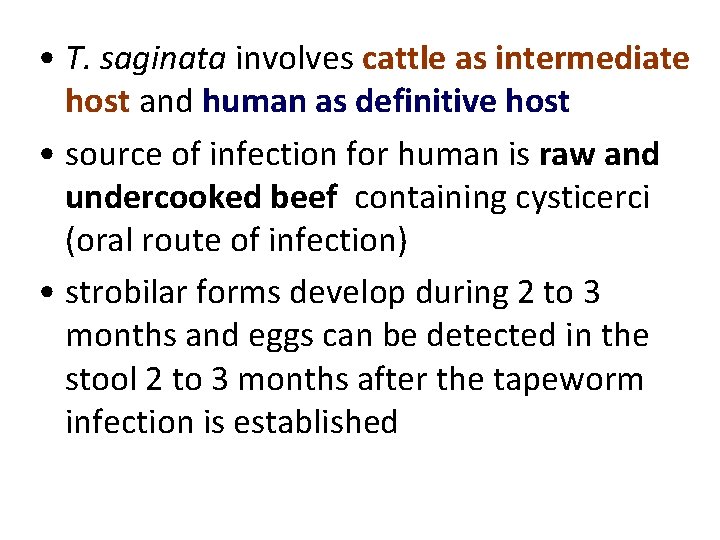 • T. saginata involves cattle as intermediate host and human as definitive host

• source of infection for human is raw and undercooked beef containing cysticerci (oral route of infection)

• strobilar forms develop during 2 to 3 months and eggs can be detected in the stool 2 to 3 months after the tapeworm infection is established